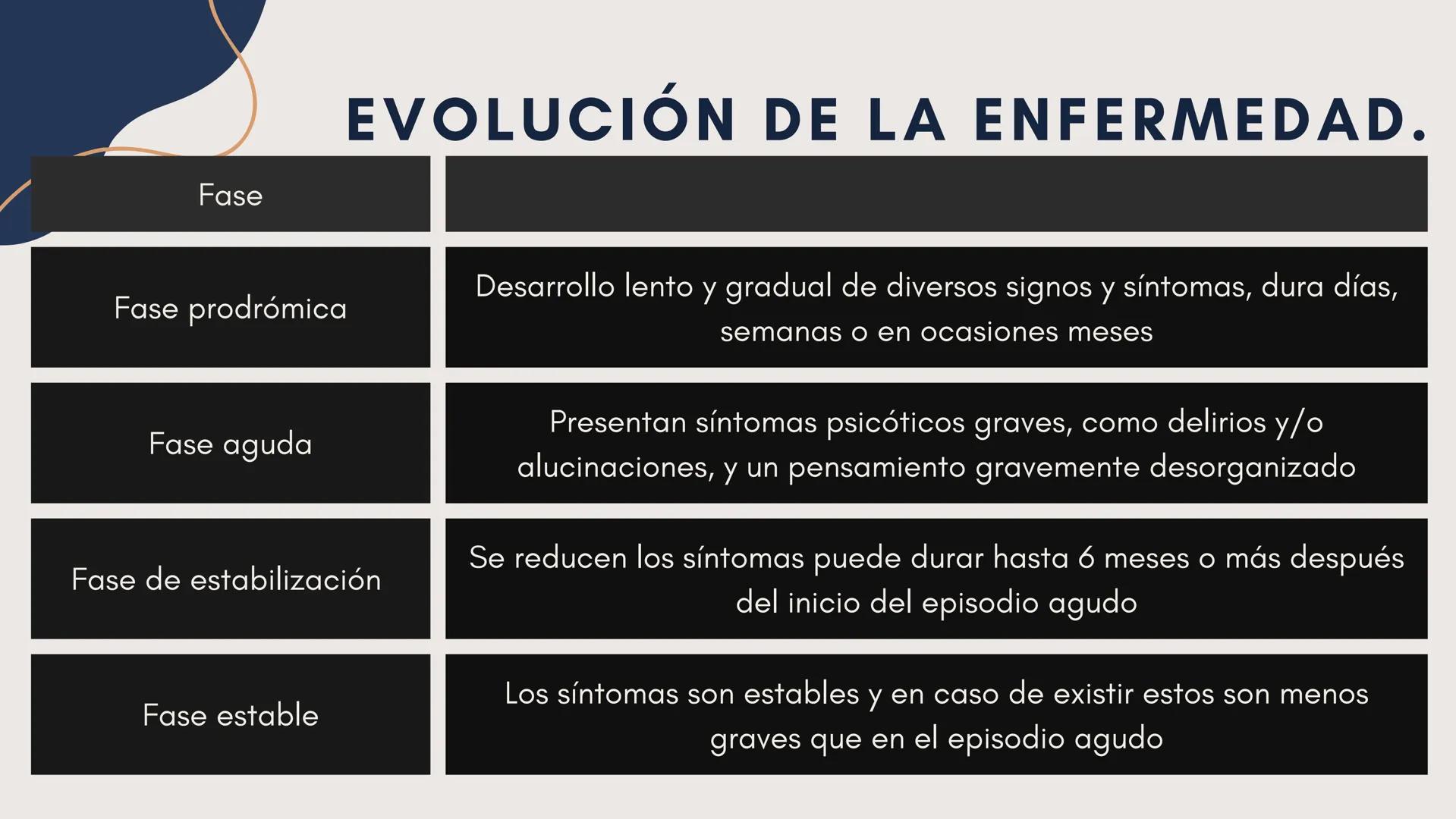 EVOLUCIÓN DE LA ENFERMEDAD.

| Fase | |
|---|---|
| Fase prodrómica | Desarrollo lento y gradual de diversos signos y síntomas, dura días, semanas o en ocasiones meses |
| Fase aguda | Presentan síntomas psicóticos graves, como delirios y/o alucinaciones, y un pensamiento gravemente desorganizado |
| Fase de estabilización | Se reducen los síntomas puede durar hasta 6 meses o más después del inicio del episodio agudo |
| Fase estable | Los síntomas son estables y en caso de existir estos son menos graves que en el episodio agudo |